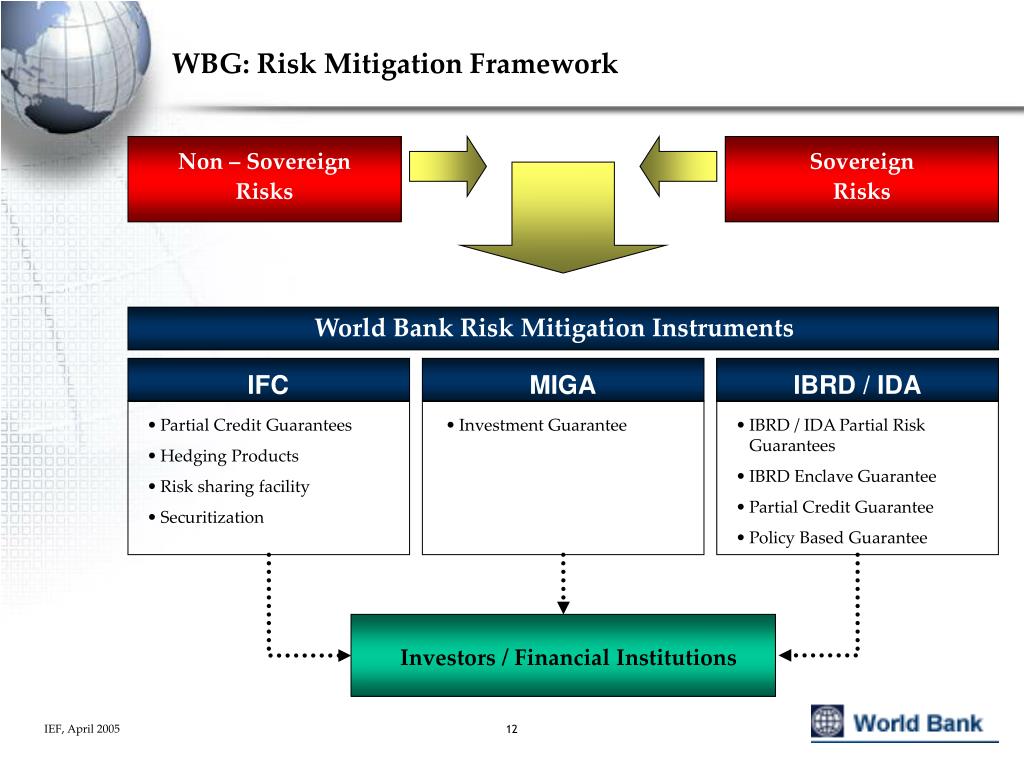 WBG: Risk Mitigation Framework

Non – Sovereign Risks

Sovereign Risks

World Bank Risk Mitigation Instruments

IFC

• Partial Credit Guarantees
• Hedging Products
• Risk sharing facility
• Securitization

MIGA

• Investment Guarantee

IBRD / IDA

• IBRD / IDA Partial Risk Guarantees
• IBRD Enclave Guarantee
• Partial Credit Guarantee
• Policy Based Guarantee

Investors / Financial Institutions

IEF, April 2005

12

World Bank